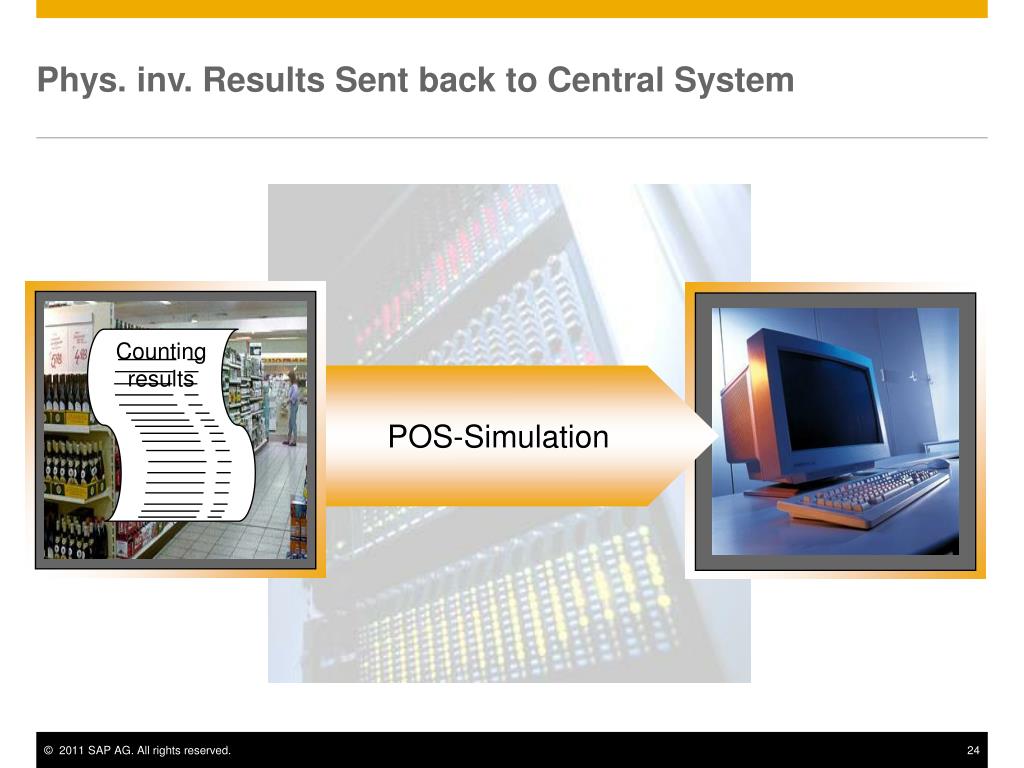 Phys. inv. Results Sent back to Central System

Counting results

POS-Simulation

© 2011 SAP AG. All rights reserved.

24